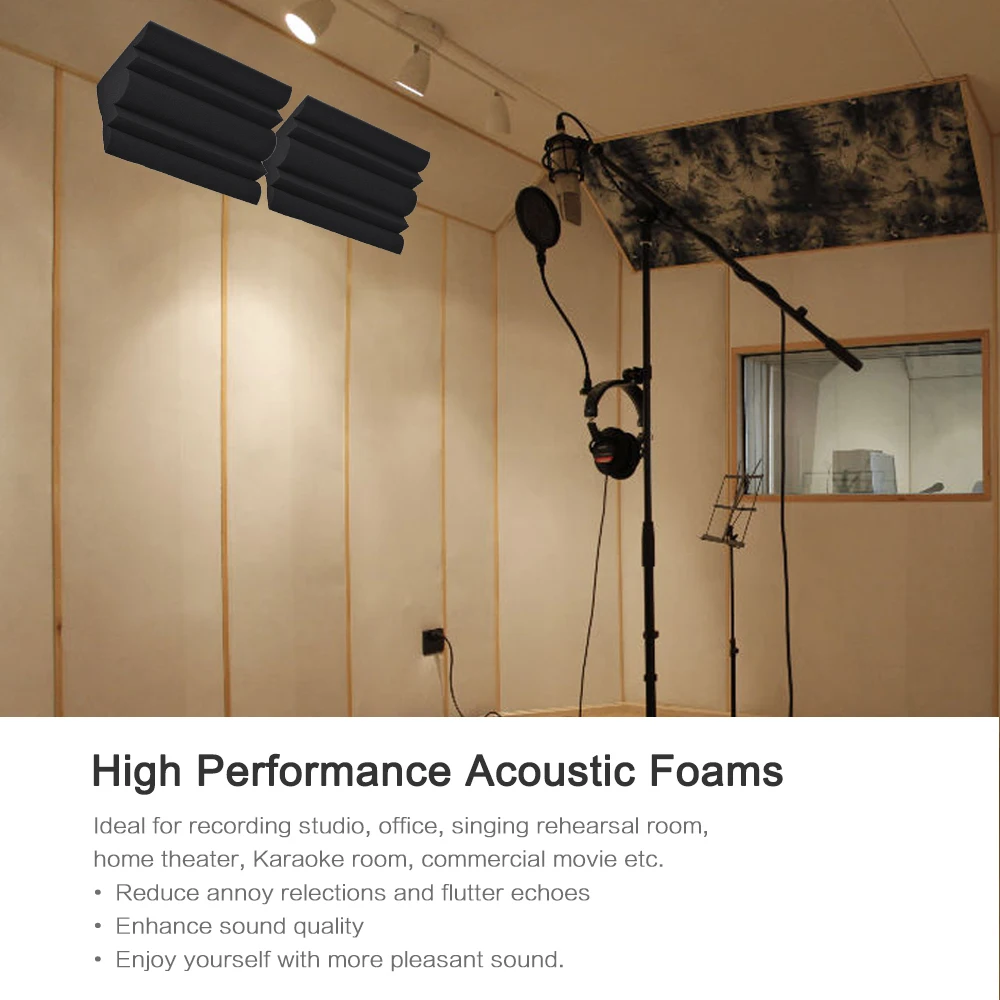 High Performance Acoustic Foams

Ideal for recording studio, office, singing rehearsal room, home theater, Karaoke room, commercial movie etc.

• Reduce annoy relections and flutter echoes
• Enhance sound quality
• Enjoy yourself with more pleasant sound.